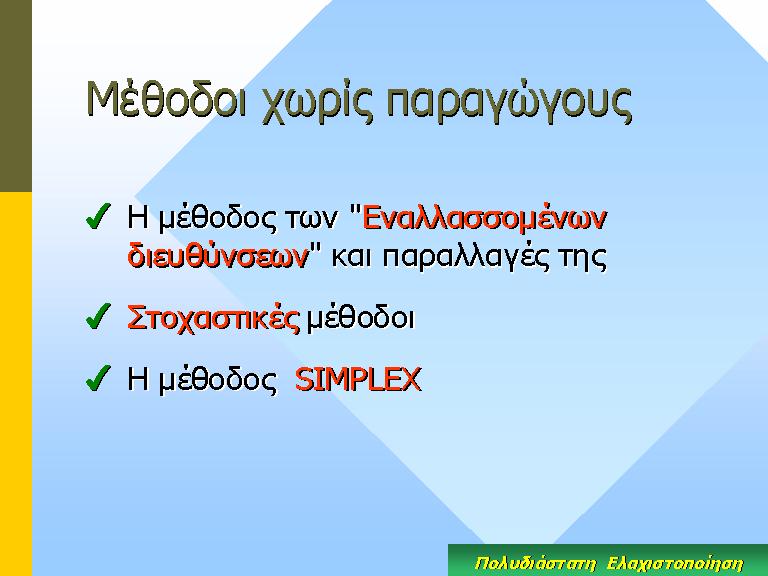 Μέθοδοι χωρίς παραγώγους

✓ Η μέθοδος των "Εναλλασσομένων διευθύνσεων" και παραλλαγές της

✓ Στοχαστικές μέθοδοι

✓ Η μέθοδος SIMPLEX

Πολυδιάστατη Ελαχιστοποίηση